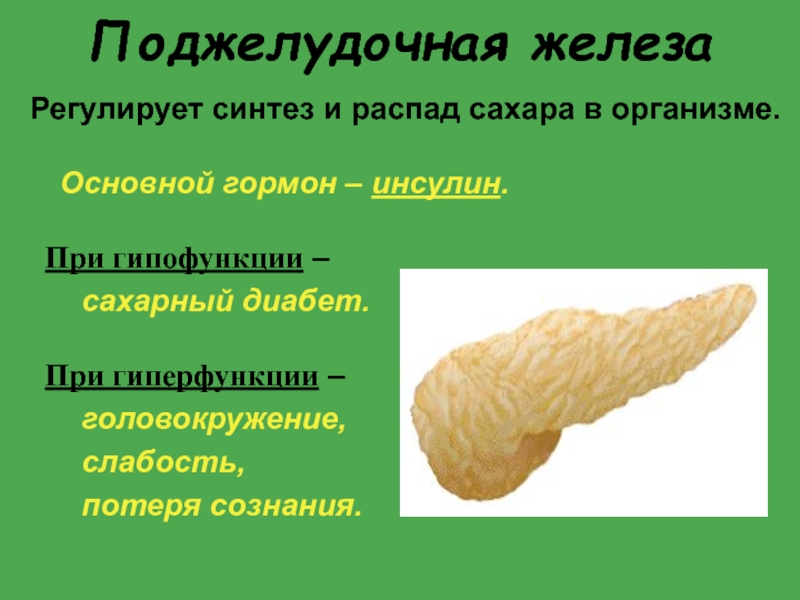 Поджелудочная железа

Регулирует синтез и распад сахара в организме.

Основной гормон – инсулин.

При гипофункции – сахарный диабет.

При гиперфункции – головокружение, слабость, потеря сознания.